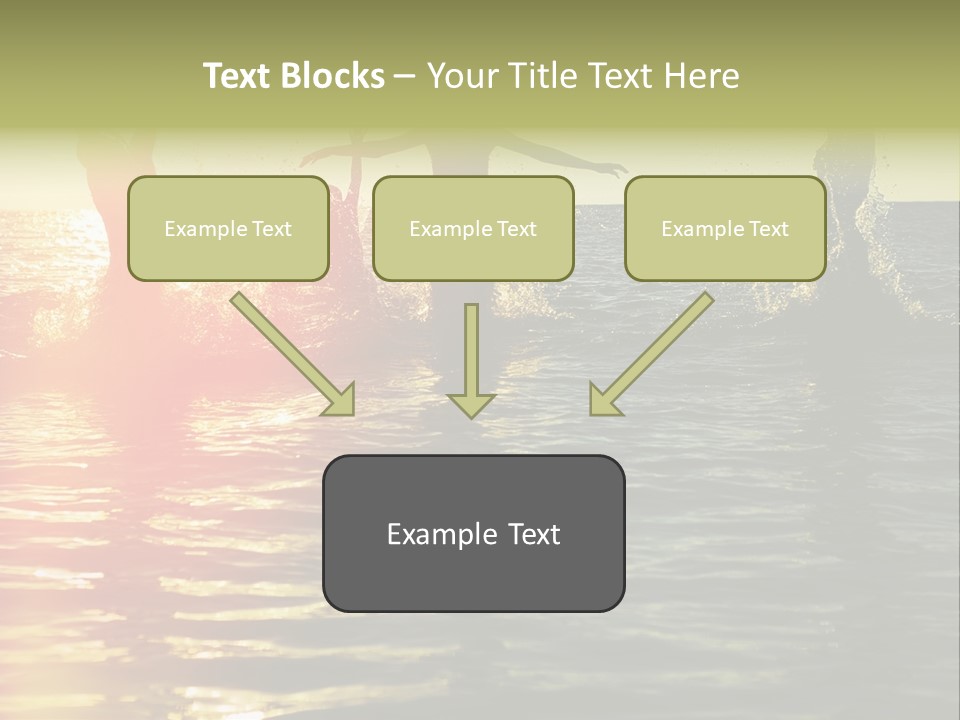 Text Blocks – Your Title Text Here

Example Text

Example Text

Example Text

Example Text